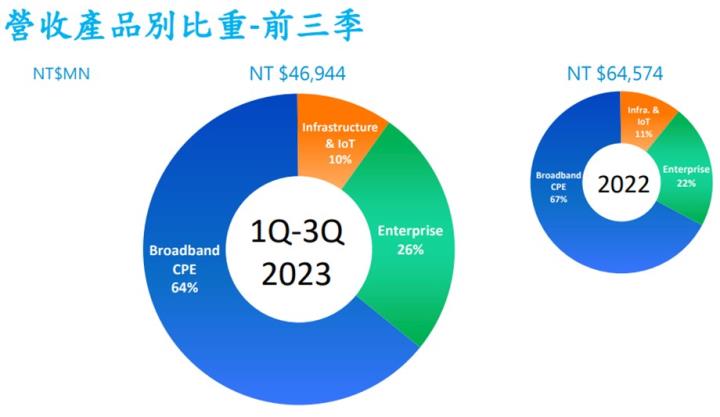 營收產品別比重-前三季

NT$MN

NT $46,944

Infrastructure & IoT 10%

Enterprise 26%

Broadband CPE 64%

1Q-3Q 2023

NT $64,574

Infra. & IoT 11%

Enterprise 22%

Broadband CPE 67%

2022